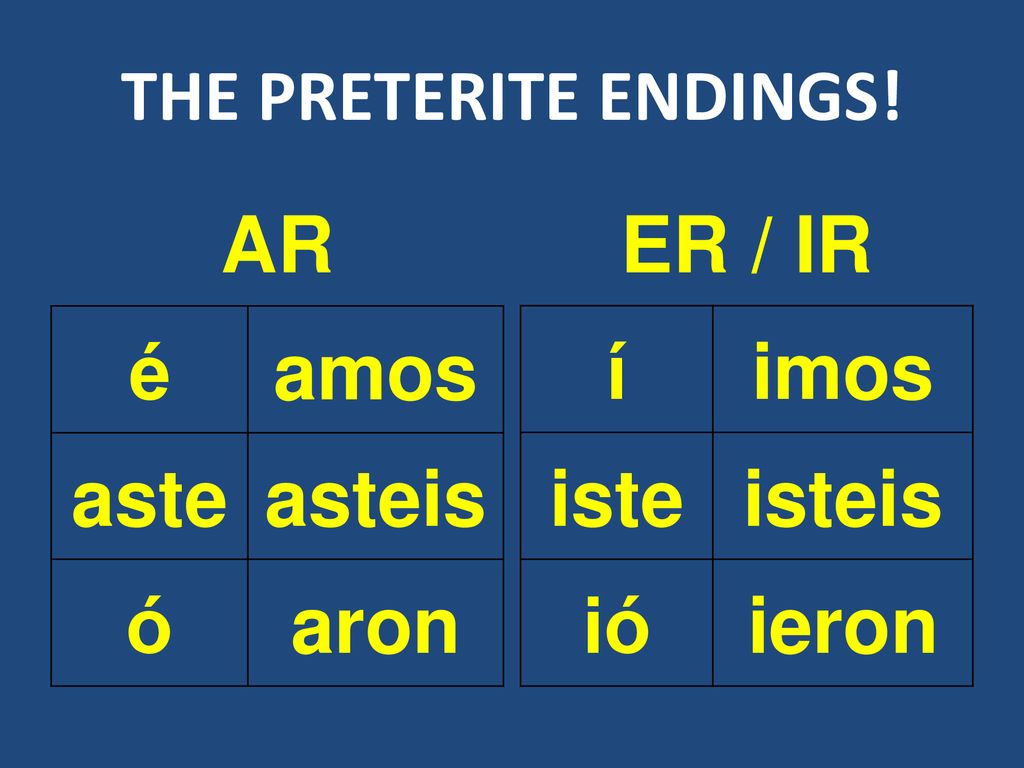 THE PRETERITE ENDINGS!

AR

| é | amos |
|---|---|
| aste | asteis |
| ó | aron |

ER / IR

| í | imos |
|---|---|
| iste | isteis |
| ió | ieron |